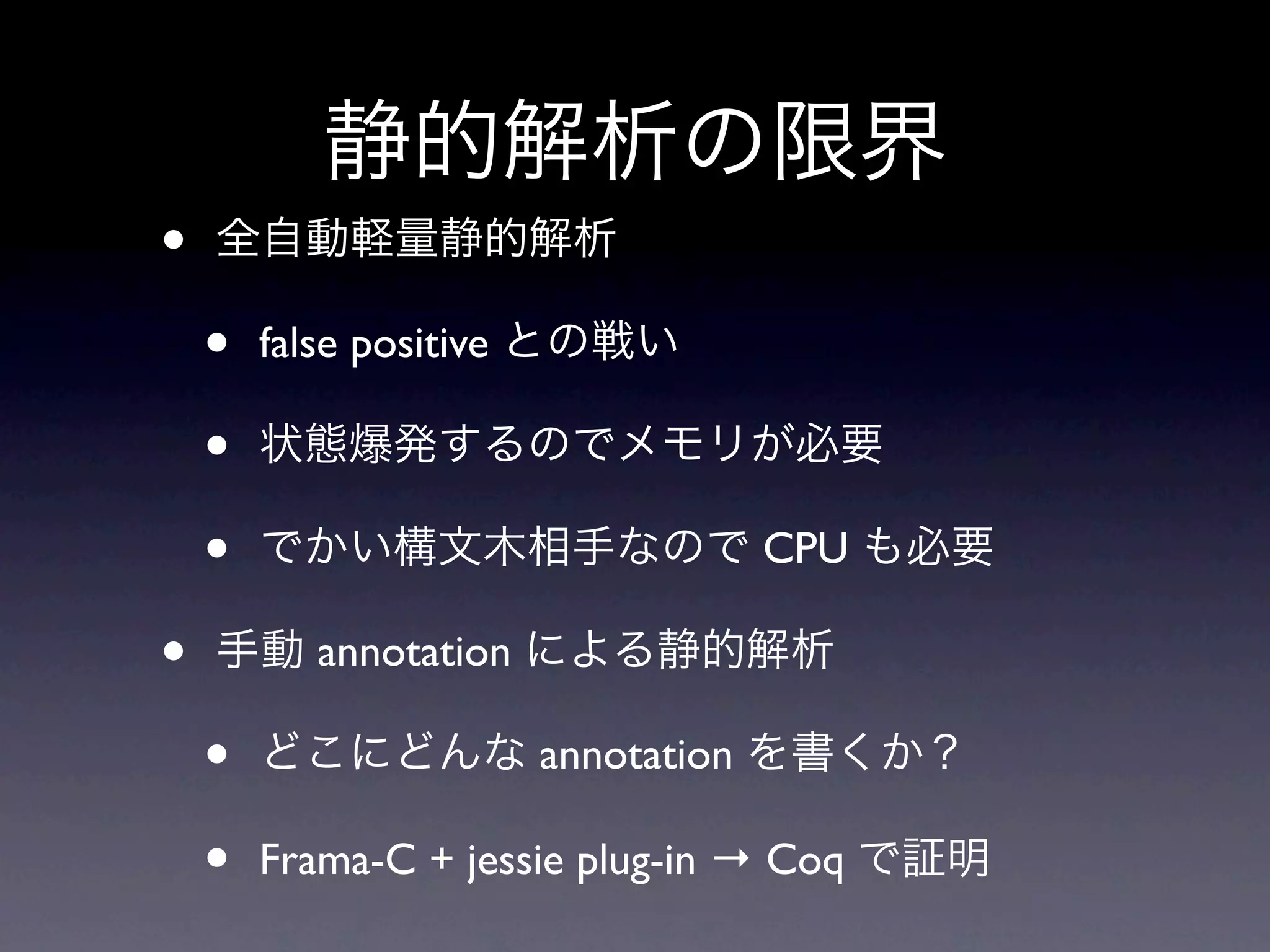 静的解析の限界

• 全自動軽量静的解析

• false positive との戦い

• 状態爆発するのでメモリが必要

• でかい構文木相手なので CPU も必要

• 手動 annotation による静的解析

• どこにどんな annotation を書くか？

• Frama-C + jessie plug-in → Coq で証明